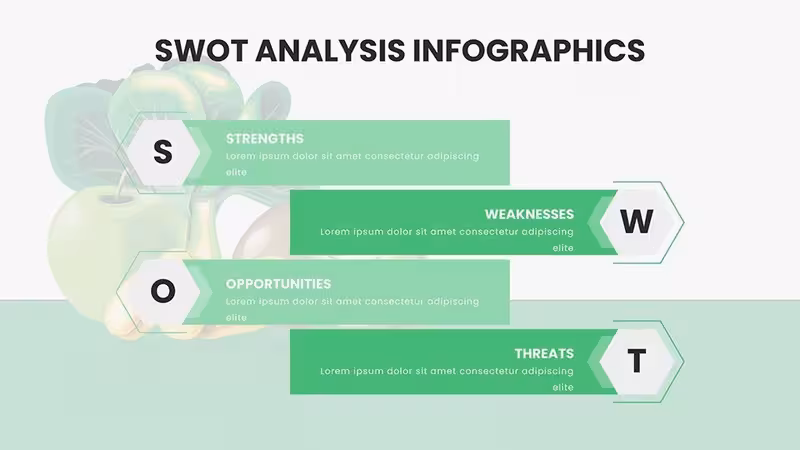 SWOT ANALYSIS INFOGRAPHICS

S

STRENGTHS

Lorem ipsum dolor sit amet consectetur adipiscing elite

WEAKNESSES

Lorem ipsum dolor sit amet consectetur adipiscing elite

W

O

OPPORTUNITIES

Lorem ipsum dolor sit amet consectetur adipiscing elite

THREATS

Lorem ipsum dolor sit amet consectetur adipiscing elite

T